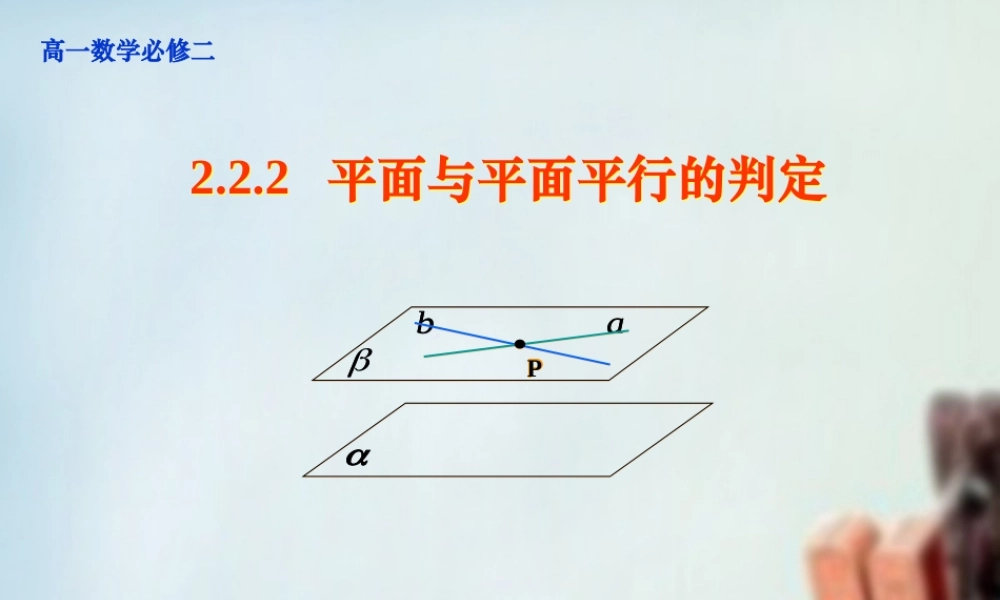 高一数学必修二

2.2.2 平面与平面平行的判定

$b$
$a$
$\beta$
P
$\alpha$